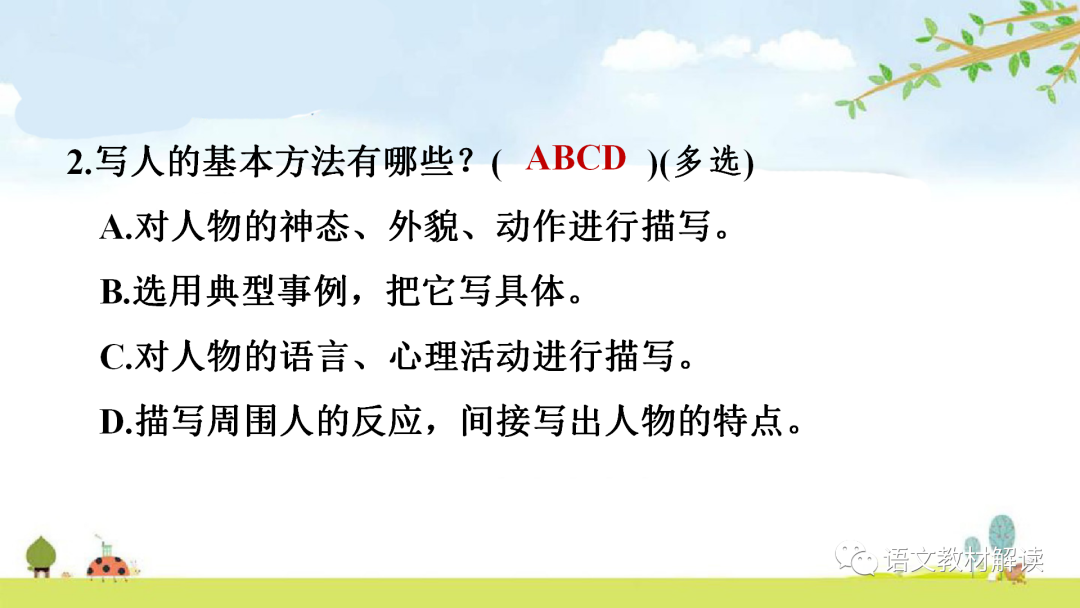 2.写人的基本方法有哪些？( ABCD )(多选)

A.对人物的神态、外貌、动作进行描写。

B.选用典型事例，把它写具体。

C.对人物的语言、心理活动进行描写。

D.描写周围人的反应，间接写出人物的特点。

语文教材解读